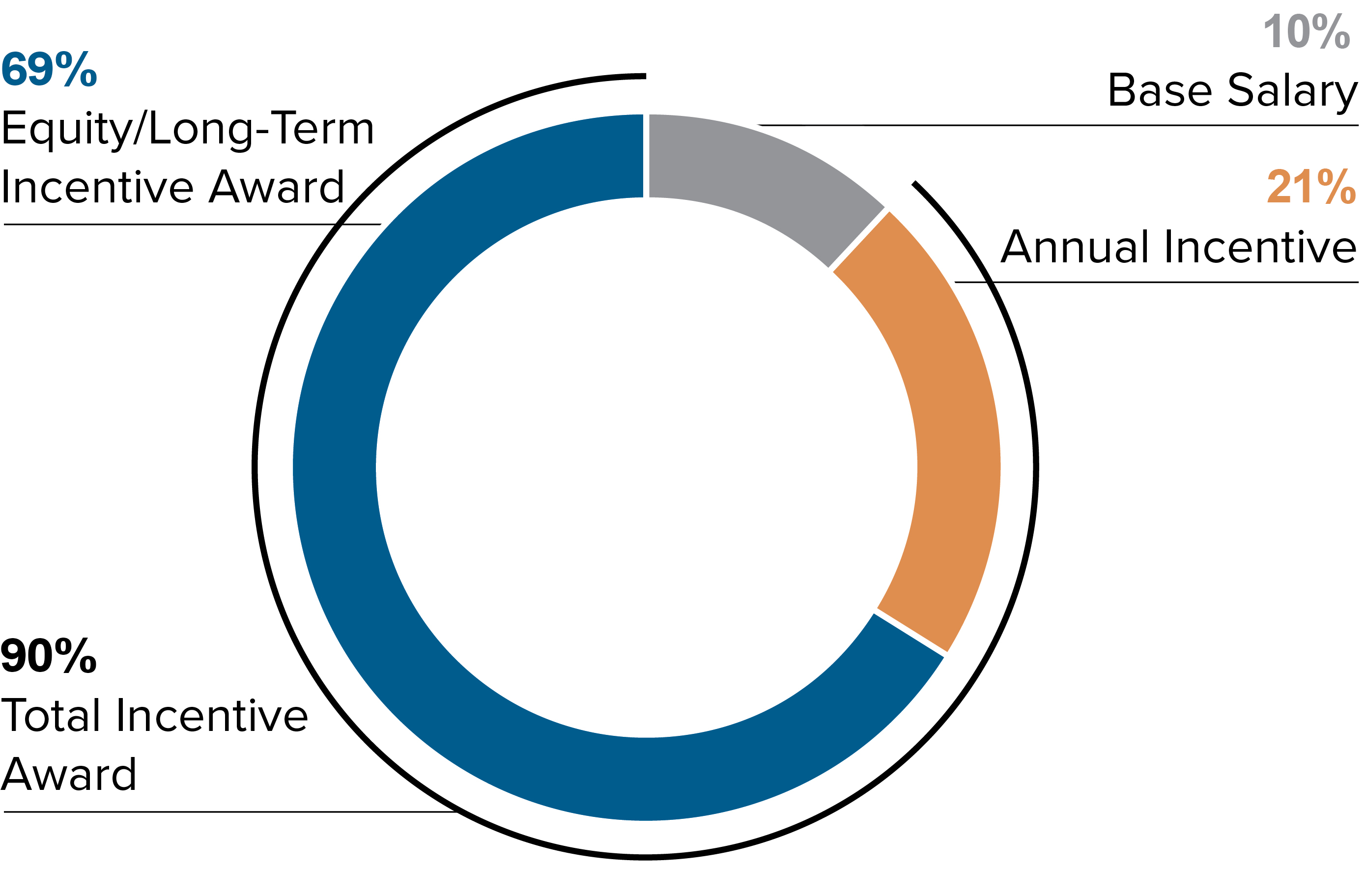 69%
Equity/Long-Term Incentive Award

10%
Base Salary

21%
Annual Incentive

90%
Total Incentive Award